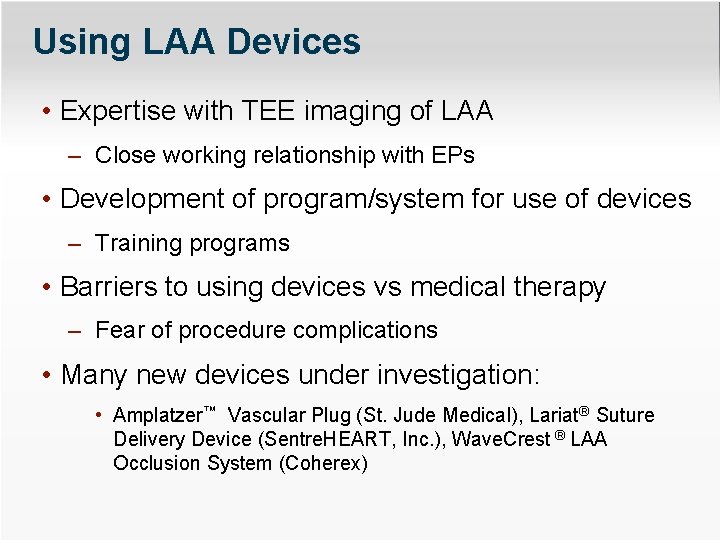 Using LAA Devices

• Expertise with TEE imaging of LAA

– Close working relationship with EPs

• Development of program/system for use of devices

– Training programs

• Barriers to using devices vs medical therapy

– Fear of procedure complications

• Many new devices under investigation:

• Amplatzer™ Vascular Plug (St. Jude Medical), Lariat® Suture Delivery Device (SentreHEART, Inc.), WaveCrest ® LAA Occlusion System (Coherex)